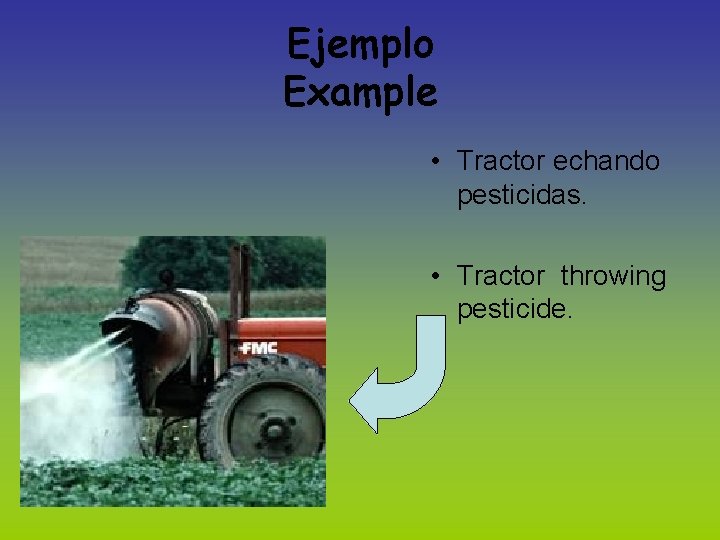 Ejemplo
Example

• Tractor echando pesticidas.

• Tractor throwing pesticide.

FMC